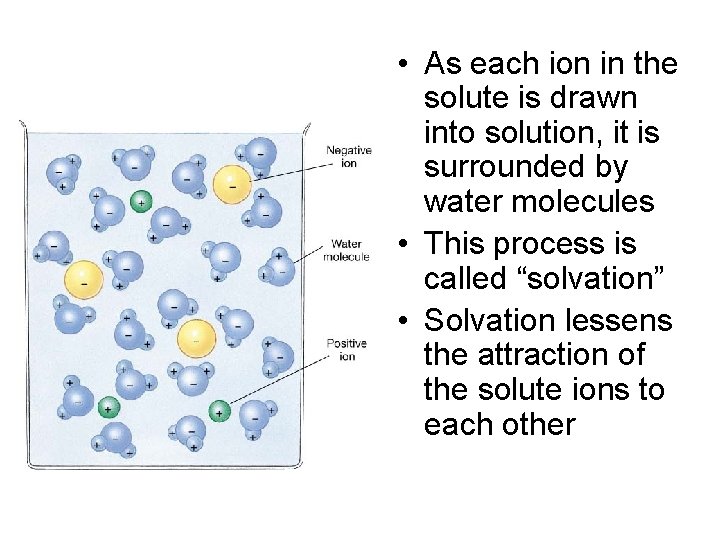 Negative ion

Water molecule

Positive ion

• As each ion in the solute is drawn into solution, it is surrounded by water molecules
• This process is called “solvation”
• Solvation lessens the attraction of the solute ions to each other